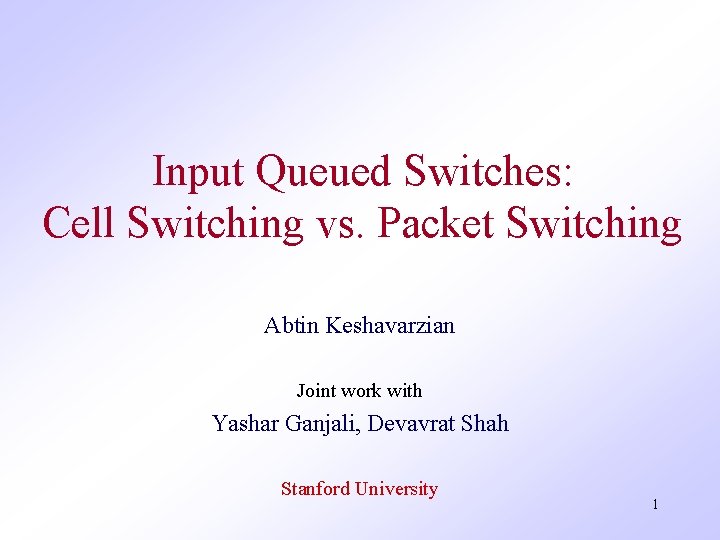 Input Queued Switches:
Cell Switching vs. Packet Switching

Abtin Keshavarzian

Joint work with

Yashar Ganjali, Devavrat Shah

Stanford University

1